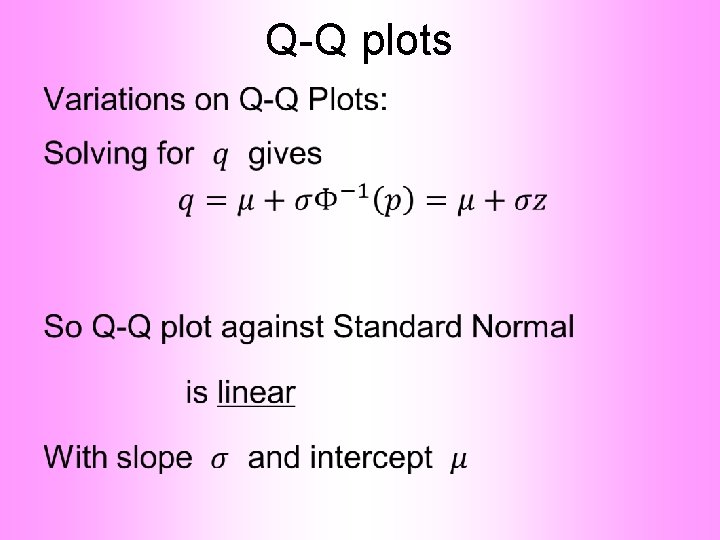 Q-Q plots

Variations on Q-Q Plots:

Solving for $q$ gives

$q = \mu + \sigma\Phi^{-1}(p) = \mu + \sigma z$

So Q-Q plot against Standard Normal

is linear

With slope $\sigma$ and intercept $\mu$